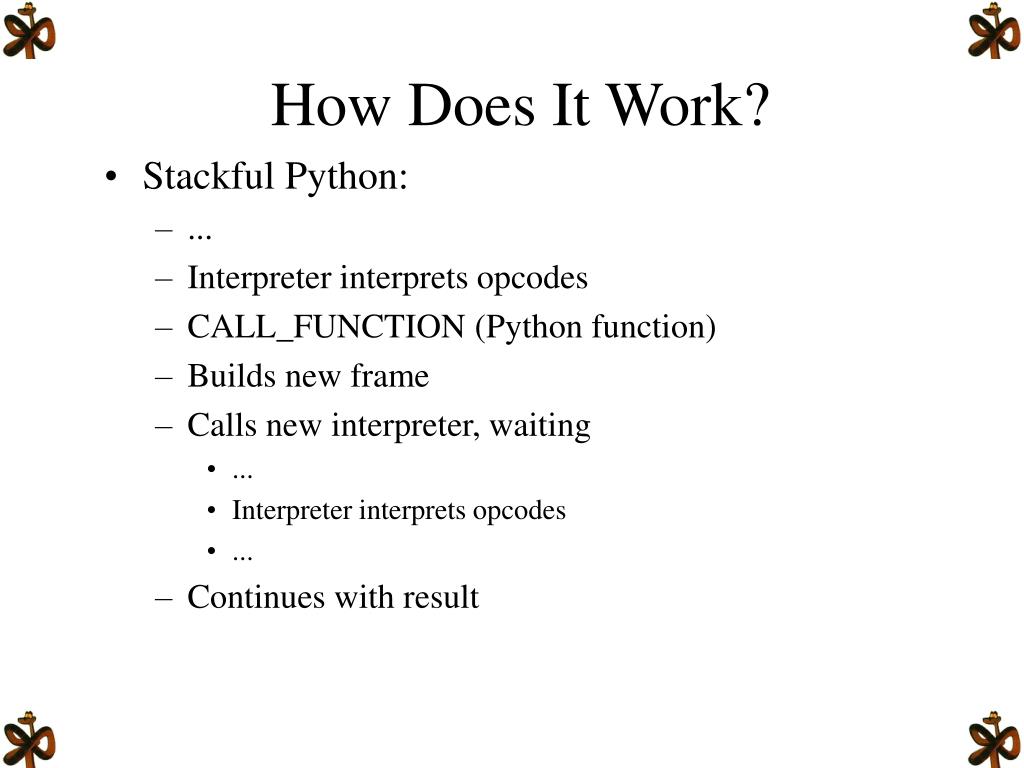 How Does It Work?

• Stackful Python:
 – ...
 – Interpreter interprets opcodes
 – CALL_FUNCTION (Python function)
 – Builds new frame
 – Calls new interpreter, waiting
  • ...
  • Interpreter interprets opcodes
  • ...
 – Continues with result